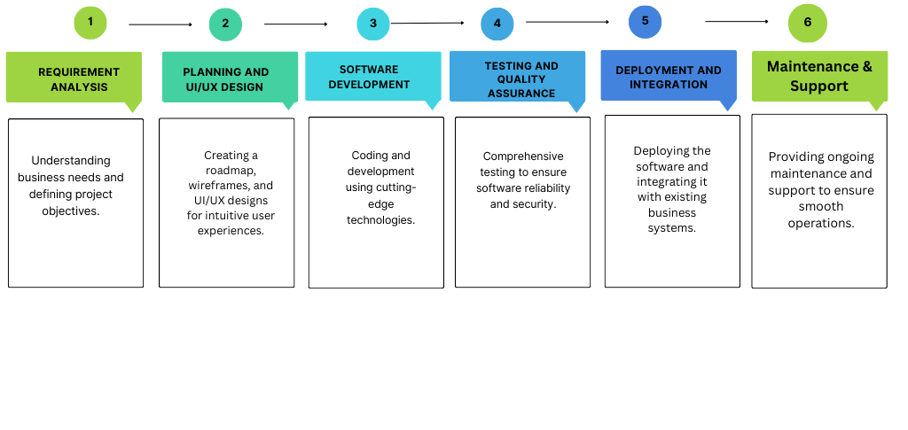 1

REQUIREMENT ANALYSIS

Understanding business needs and defining project objectives.

2

PLANNING AND UI/UX DESIGN

Creating a roadmap, wireframes, and UI/UX designs for intuitive user experiences.

3

SOFTWARE DEVELOPMENT

Coding and development using cutting-edge technologies.

4

TESTING AND QUALITY ASSURANCE

Comprehensive testing to ensure software reliability and security.

5

DEPLOYMENT AND INTEGRATION

Deploying the software and integrating it with existing business systems.

6

Maintenance & Support

Providing ongoing maintenance and support to ensure smooth operations.